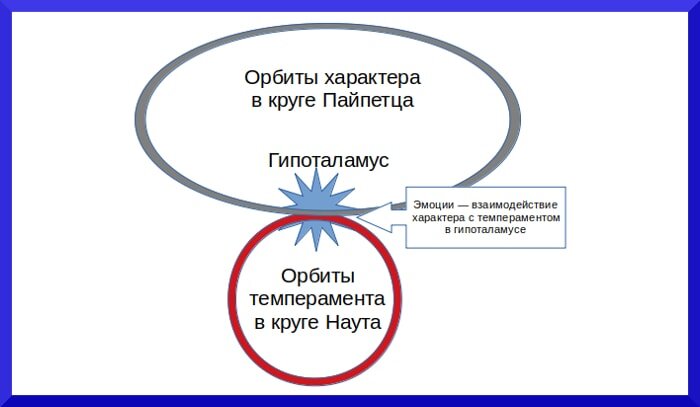 Орбиты характера в круге Пайпетца

Гипоталамус

Эмоции — взаимодействие характера с темпераментом в гипоталамусе

Орбиты темперамента в круге Наута